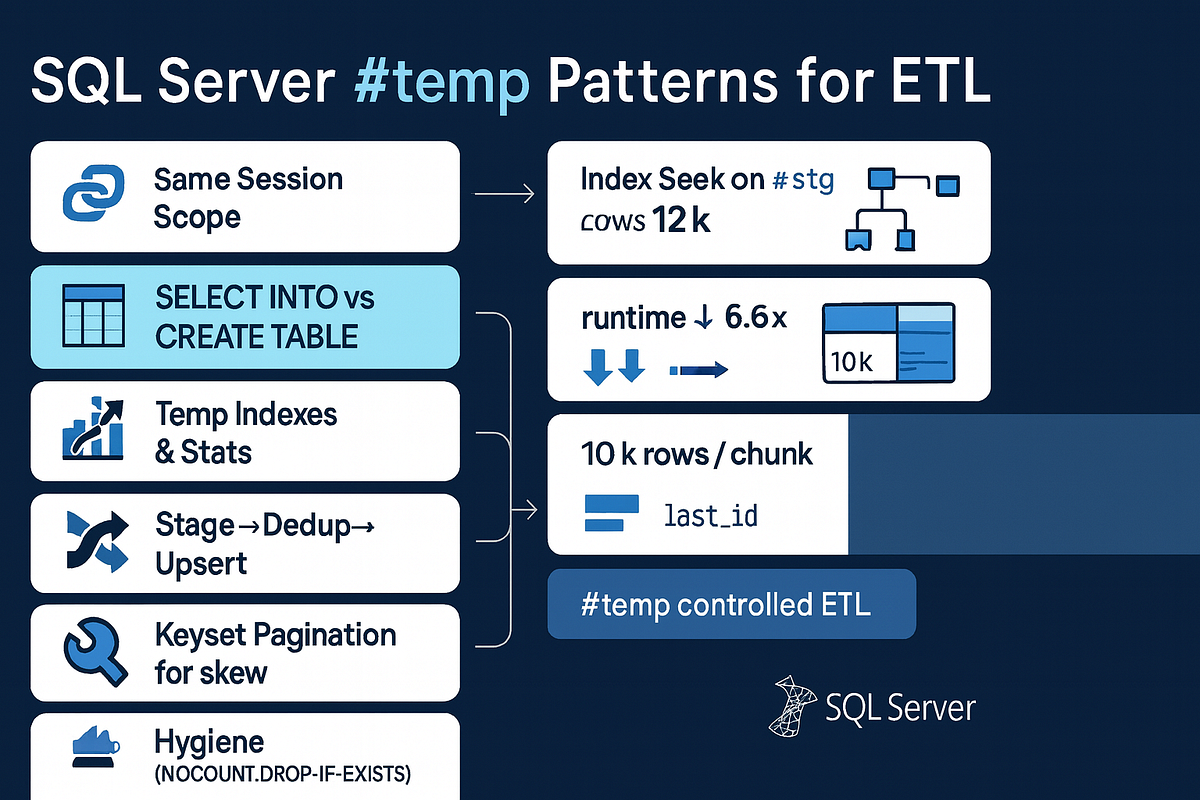 SQL Server #temp Patterns for ETL

Same Session Scope

SELECT INTO vs CREATE TABLE

Temp Indexes & Stats

Stage→Dedup→ Upsert

Keyset Pagination for skew

Hygiene (NOCOUNT.DROP-IF-EXISTS)

Index Seek on #stg
cows 12 k

runtime ↓ 6.6x

10k

10 k rows / chunk

last_id

#temp controlled ETL

SQL Server